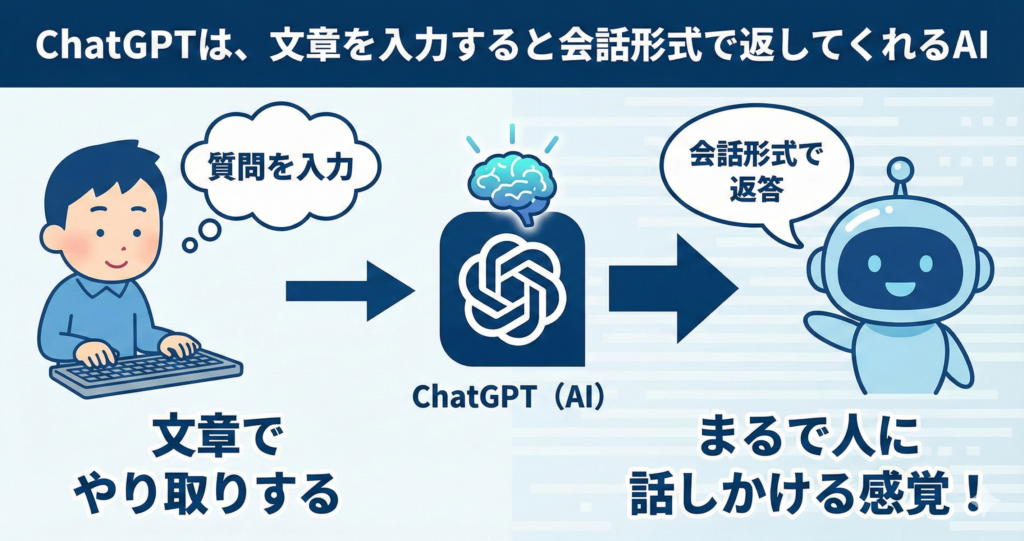 ChatGPTは、文章を入力すると会話形式で返してくれるAI

質問を入力

会話形式で返答

ChatGPT（AI）

文章でやり取りする

まるで人に話しかける感覚！